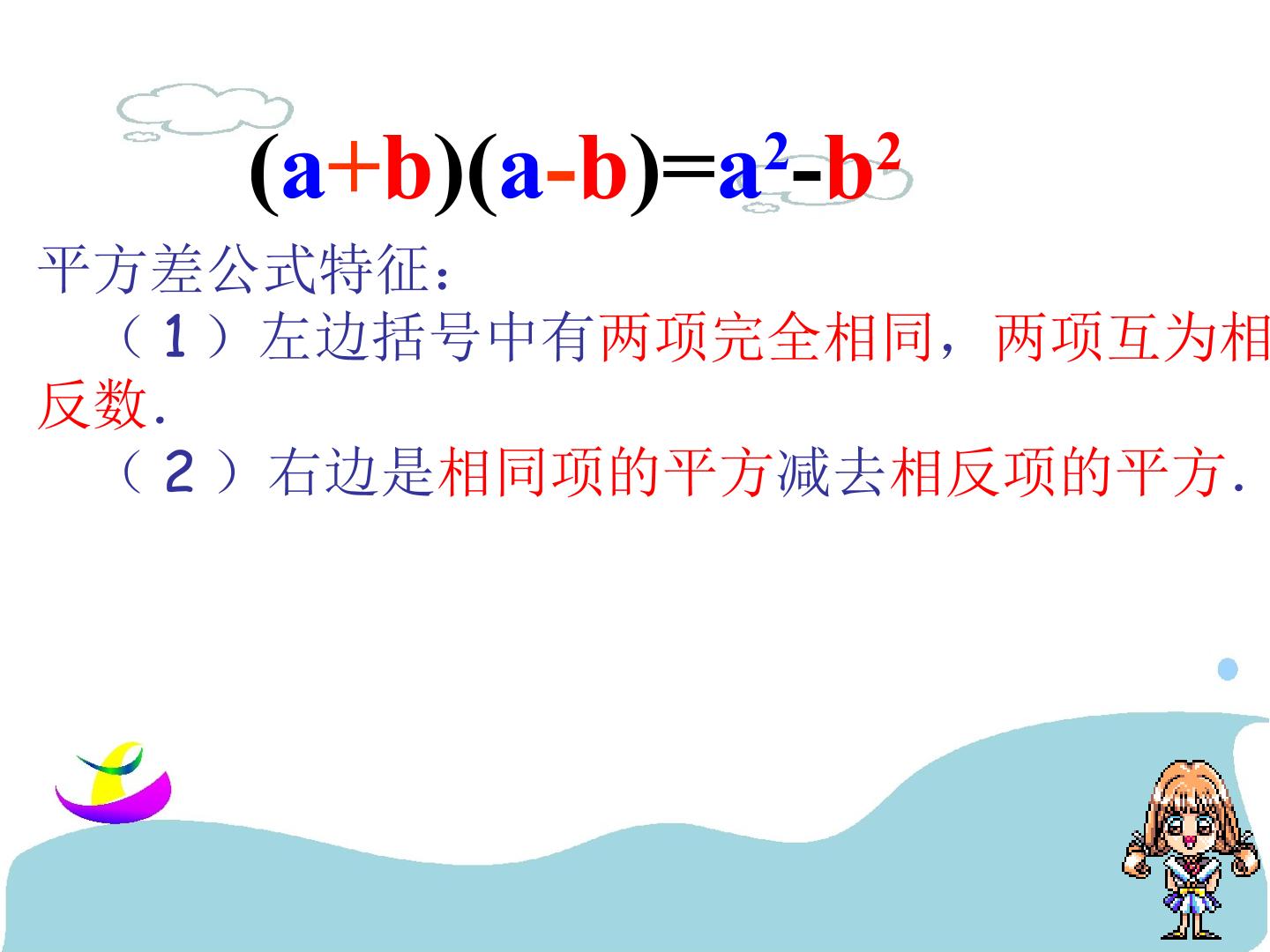 $(a+b)(a-b)=a^2-b^2$

平方差公式特征：

（1）左边括号中有两项完全相同，两项互为相反数.

（2）右边是相同项的平方减去相反项的平方.